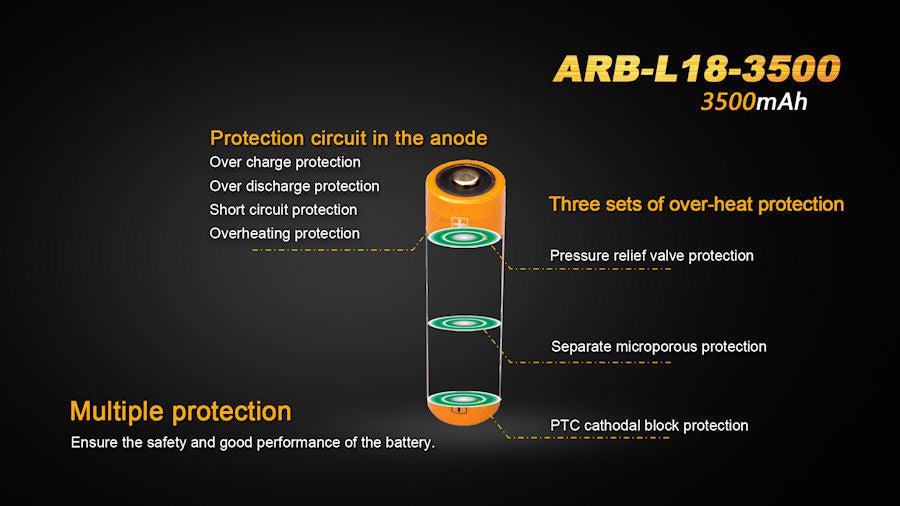 ARB-L18-3500
3500mAh

Protection circuit in the anode
Over charge protection
Over discharge protection
Short circuit protection
Overheating protection

Three sets of over-heat protection

Pressure relief valve protection

Separate microporous protection

PTC cathodal block protection

Multiple protection
Ensure the safety and good performance of the battery.